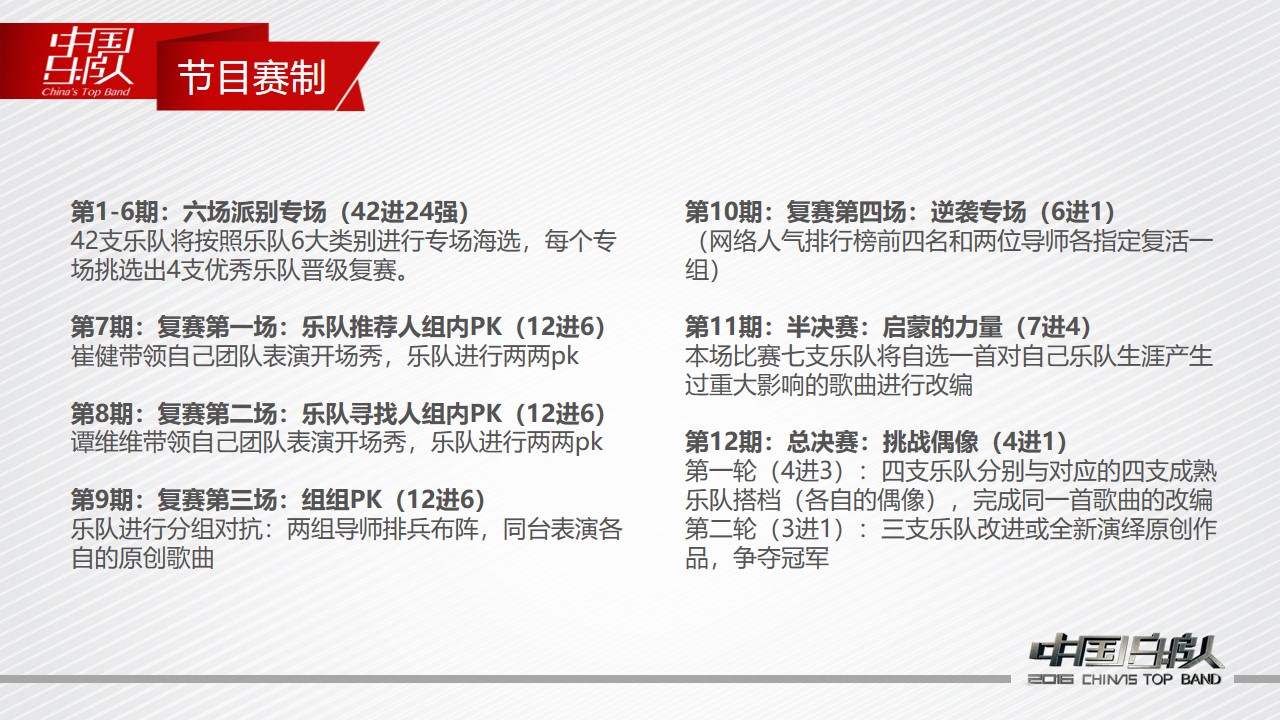 中国乐队
China's Top Band

节目赛制

第1-6期：六场派别专场（42进24强）
42支乐队将按照乐队6大类别进行专场海选，每个专场挑选出4支优秀乐队晋级复赛。

第7期：复赛第一场：乐队推荐人组内PK（12进6）
崔健带领自己团队表演开场秀，乐队进行两两pk

第8期：复赛第二场：乐队寻找人组内PK（12进6）
谭维维带领自己团队表演开场秀，乐队进行两两pk

第9期：复赛第三场：组组PK（12进6）
乐队进行分组对抗：两组导师排兵布阵，同台表演各自的原创歌曲

第10期：复赛第四场：逆袭专场（6进1）
（网络人气排行榜前四名和两位导师各指定复活一组）

第11期：半决赛：启蒙的力量（7进4）
本场比赛七支乐队将自选一首对自己乐队生涯产生过重大影响的歌曲进行改编

第12期：总决赛：挑战偶像（4进1）
第一轮（4进3）：四支乐队分别与对应的四支成熟乐队搭档（各自的偶像），完成同一首歌曲的改编
第二轮（3进1）：三支乐队改进或全新演绎原创作品，争夺冠军

中国乐队
2016 CHINA'S TOP BAND